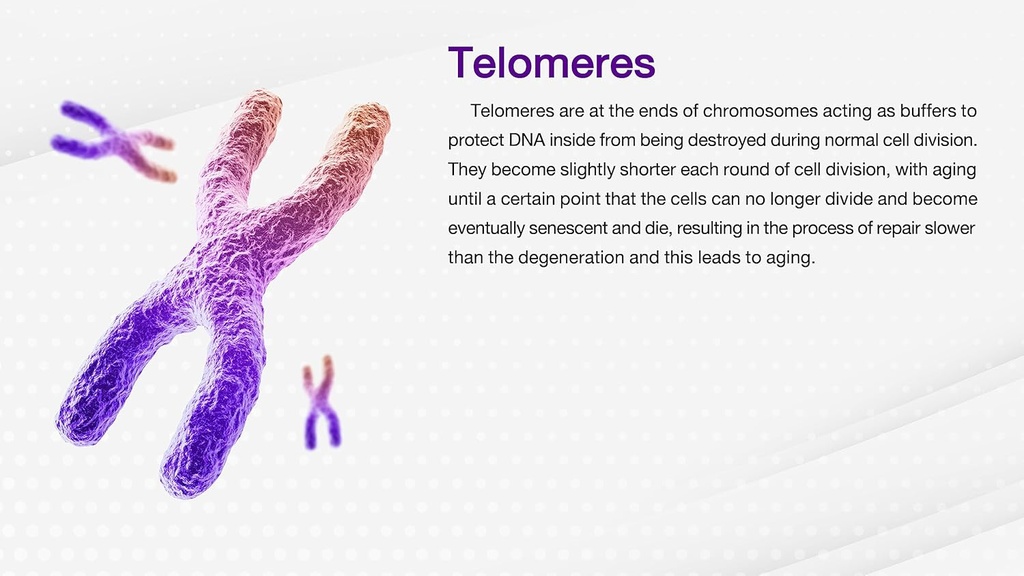 Telomeres

Telomeres are at the ends of chromosomes acting as buffers to protect DNA inside from being destroyed during normal cell division. They become slightly shorter each round of cell division, with aging until a certain point that the cells can no longer divide and become eventually senescent and die, resulting in the process of repair slower than the degeneration and this leads to aging.